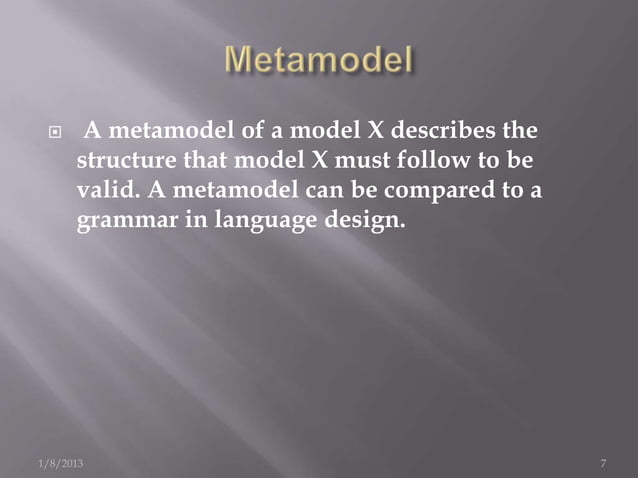 Metamodel

A metamodel of a model X describes the structure that model X must follow to be valid. A metamodel can be compared to a grammar in language design.

1/8/2013

7